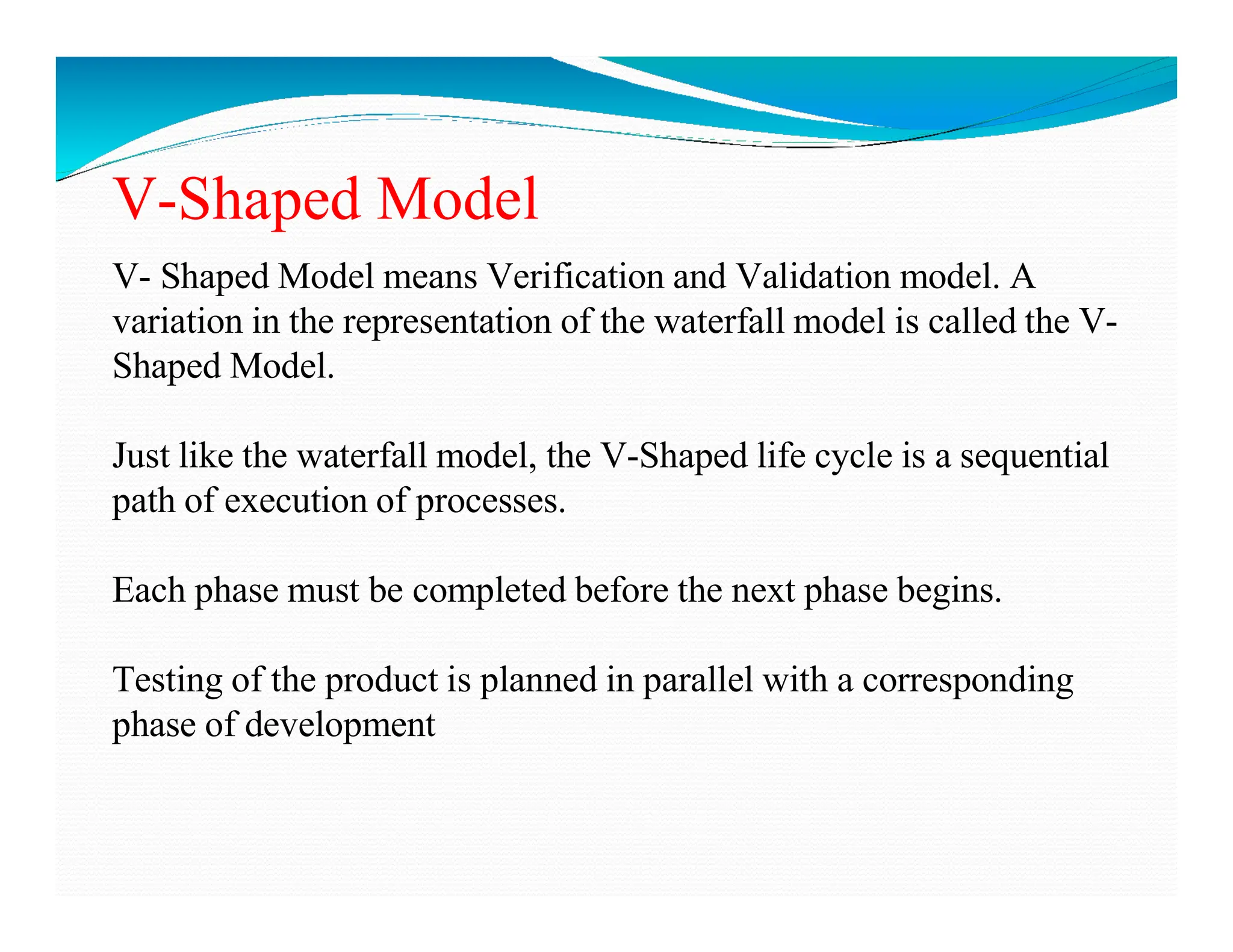 V-Shaped Model

V- Shaped Model means Verification and Validation model. A variation in the representation of the waterfall model is called the V-Shaped Model.

Just like the waterfall model, the V-Shaped life cycle is a sequential path of execution of processes.

Each phase must be completed before the next phase begins.

Testing of the product is planned in parallel with a corresponding phase of development